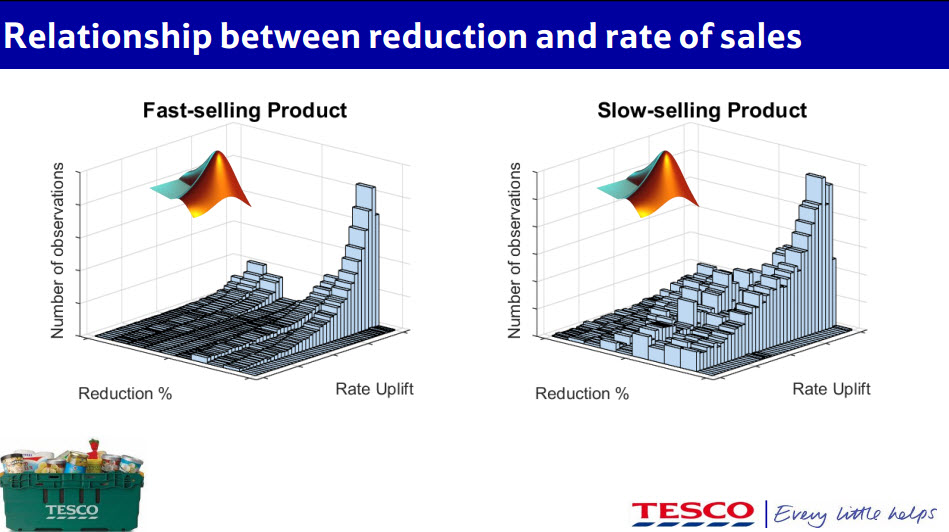 Relationship between reduction and rate of sales

Fast-selling Product

Number of observations

Reduction %

Rate Uplift

Slow-selling Product

Number of observations

Reduction %

Rate Uplift

TESCO

TESCO | Every little helps